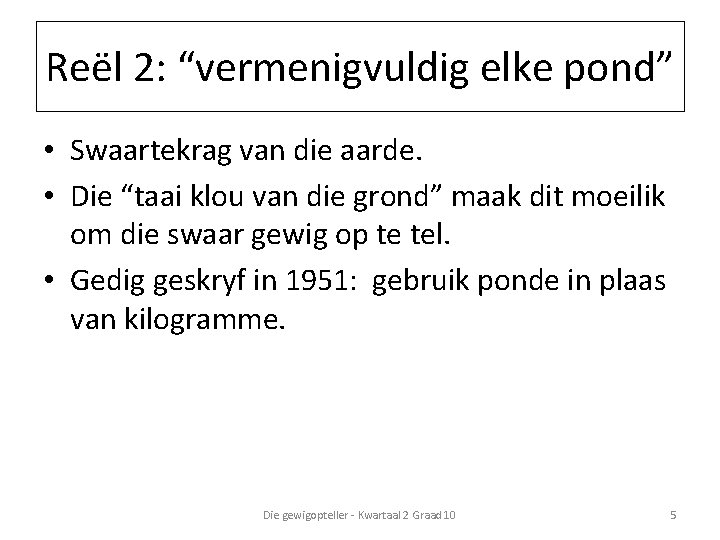 Reël 2: “vermenigvuldig elke pond”

• Swaartekrag van die aarde.
• Die “taai klou van die grond” maak dit moeilik om die swaar gewig op te tel.
• Gedig geskryf in 1951: gebruik ponde in plaas van kilogramme.

Die gewigopteller - Kwartaal 2 Graad 10

5